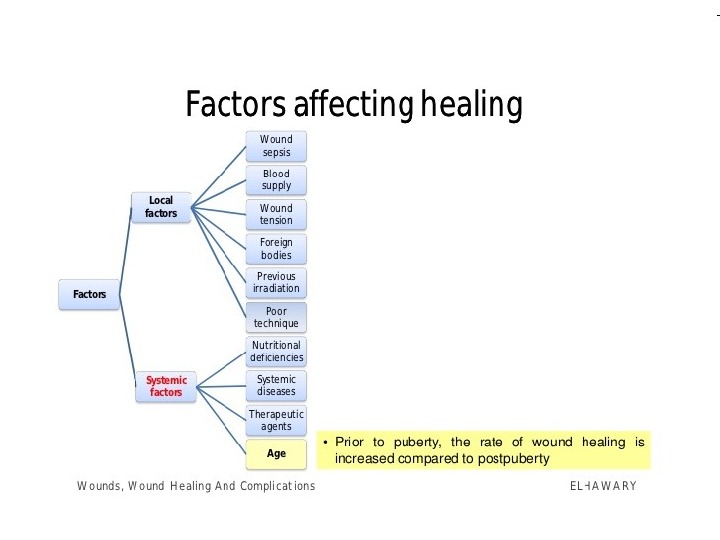 Factors affecting healing

Factors

Local factors

Wound sepsis

Blood supply

Wound tension

Foreign bodies

Previous irradiation

Poor technique

Systemic factors

Nutritional deficiencies

Systemic diseases

Therapeutic agents

Age

• Prior to puberty, the rate of wound healing is increased compared to postpuberty

Wounds, Wound Healing And Complications

EL-HAWARY